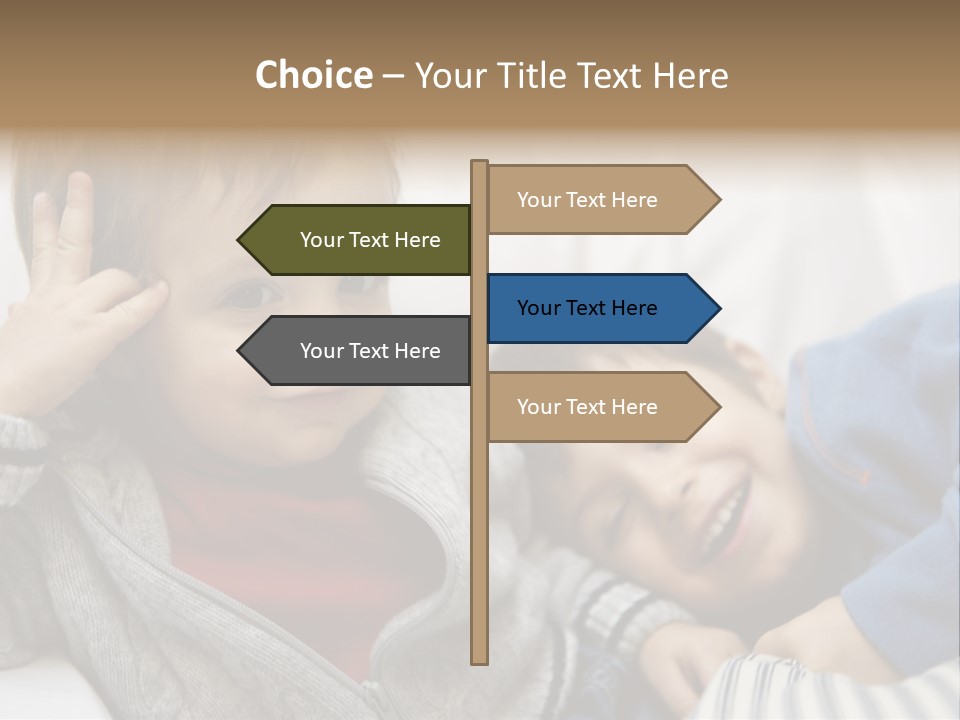 Choice – Your Title Text Here

Your Text Here

Your Text Here

Your Text Here

Your Text Here

Your Text Here